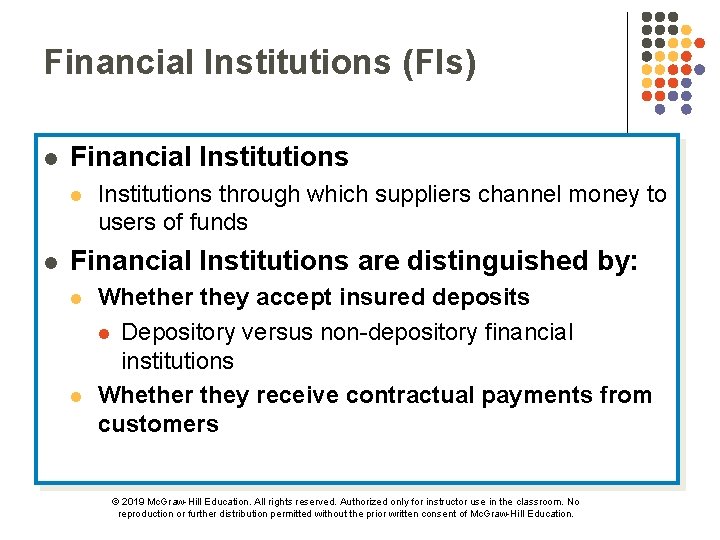 Financial Institutions (FIs)

- Financial Institutions
  - Institutions through which suppliers channel money to users of funds
- Financial Institutions are distinguished by:
  - Whether they accept insured deposits
    - Depository versus non-depository financial institutions
  - Whether they receive contractual payments from customers

© 2019 McGraw-Hill Education. All rights reserved. Authorized only for instructor use in the classroom. No reproduction or further distribution permitted without the prior written consent of McGraw-Hill Education.